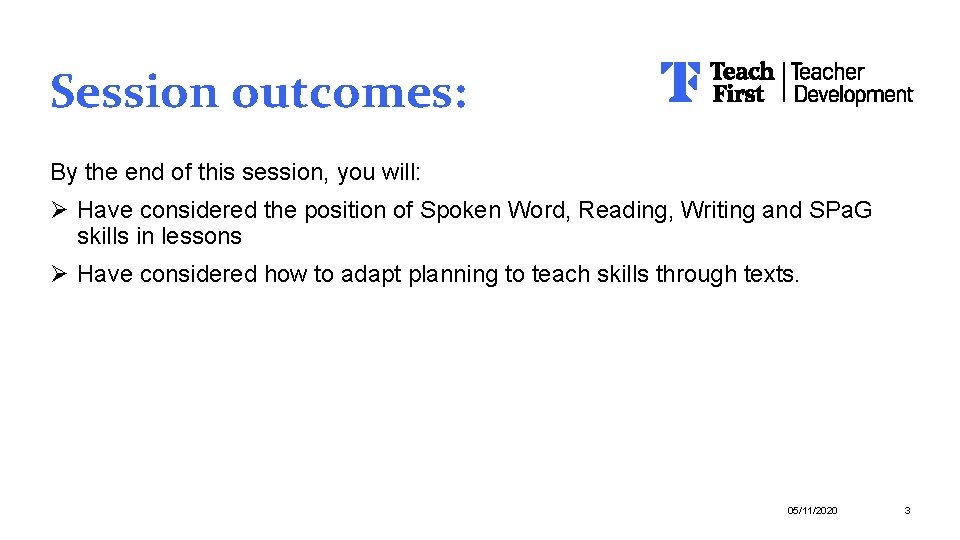 Session outcomes:

Teach First | Teacher Development

By the end of this session, you will:

➢ Have considered the position of Spoken Word, Reading, Writing and SPaG skills in lessons

➢ Have considered how to adapt planning to teach skills through texts.

05/11/2020

3